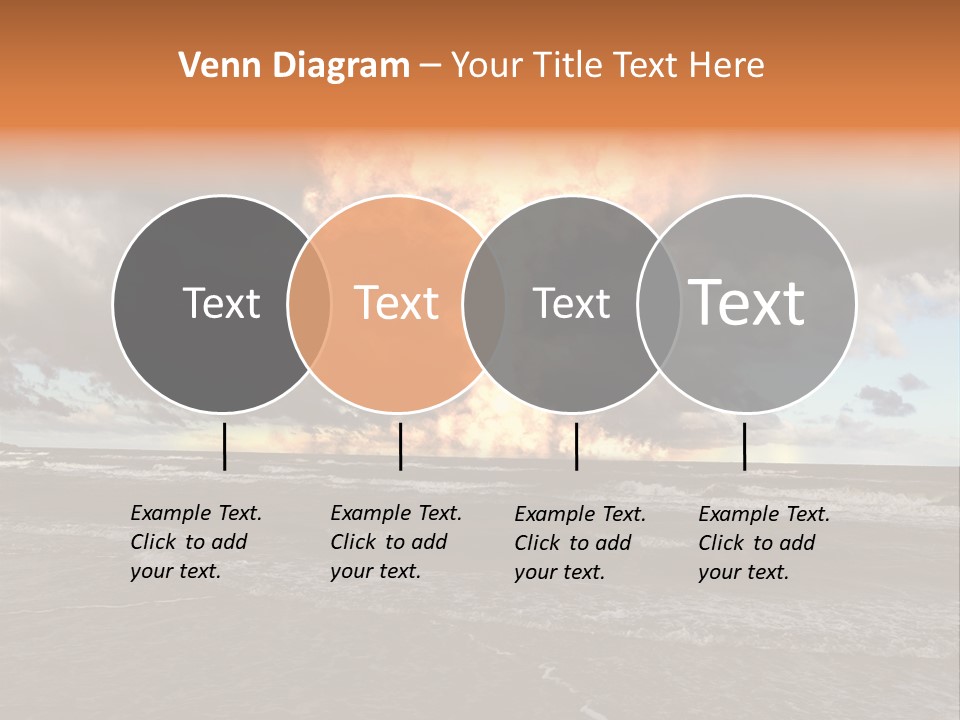 Venn Diagram – Your Title Text Here

Text

Text

Text

Text

Example Text. Click to add your text.

Example Text. Click to add your text.

Example Text. Click to add your text.

Example Text. Click to add your text.